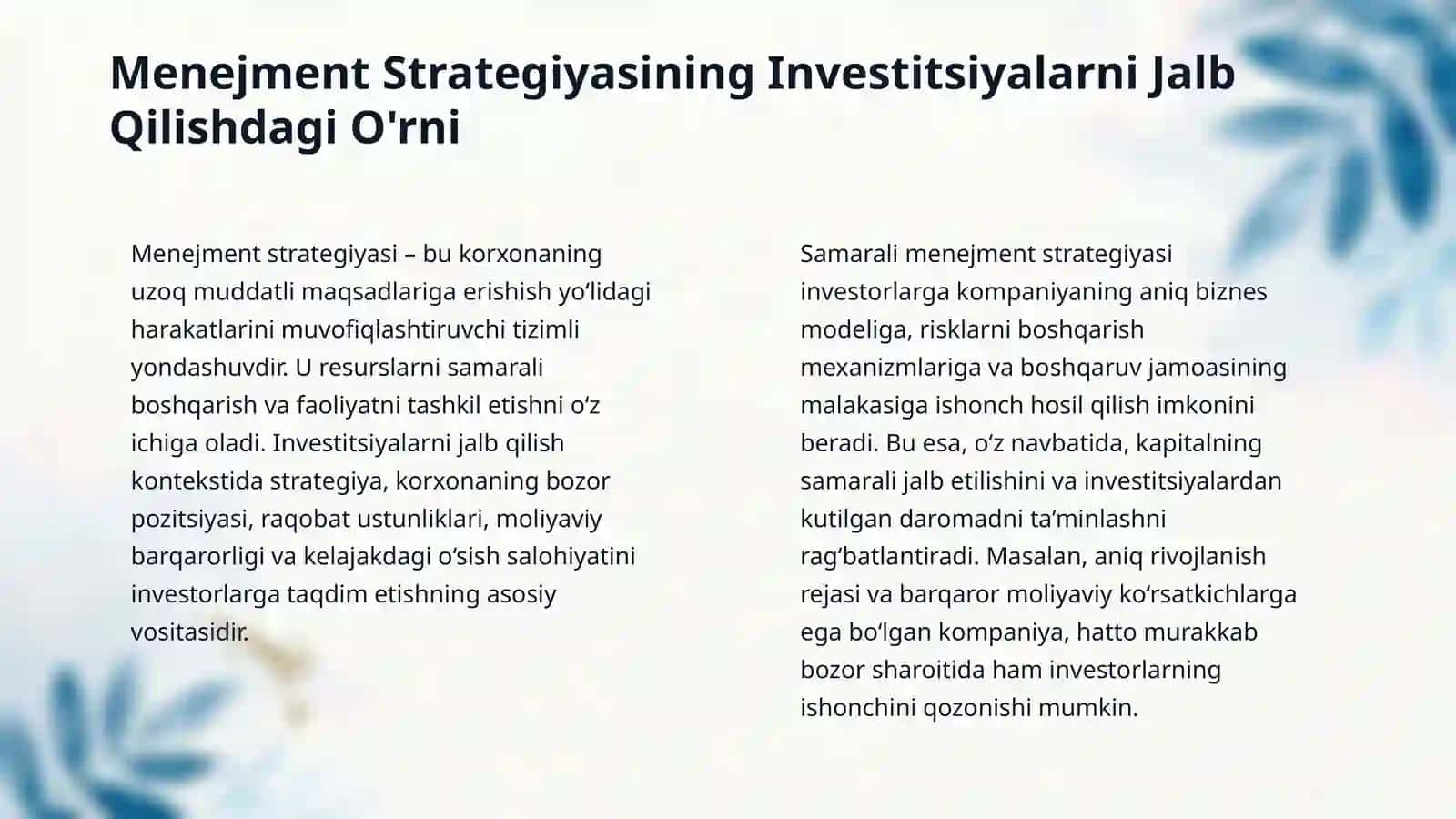 Menejment Strategiyasining Investitsiyalarni Jalb Qilishdagi O'rni

Menejment strategiyasi – bu korxonaning uzoq muddatli maqsadlariga erishish yo‘lidagi harakatlarini muvofiqlashtiruvchi tizimli yondashuvdir. U resurslarni samarali boshqarish va faoliyatni tashkil etishni o‘z ichiga oladi. Investitsiyalarni jalb qilish kontekstida strategiya, korxonaning bozor pozitsiyasi, raqobat ustunliklari, moliyaviy barqarorligi va kelajakdagi o‘sish salohiyatini investorlarga taqdim etishning asosiy vositasidir.

Samarali menejment strategiyasi investorlarga kompaniyaning aniq biznes modeliga, risklarni boshqarish mexanizmlariga va boshqaruv jamoasining malakasiga ishonch hosil qilish imkonini beradi. Bu esa, o‘z navbatida, kapitalning samarali jalb etilishini va investitsiyalardan kutilgan daromadni ta’minlashni rag‘batlantiradi. Masalan, aniq rivojlanish rejasi va barqaror moliyaviy ko‘rsatkichlarga ega bo‘lgan kompaniya, hatto murakkab bozor sharoitida ham investorlarning ishonchini qozonishi mumkin.